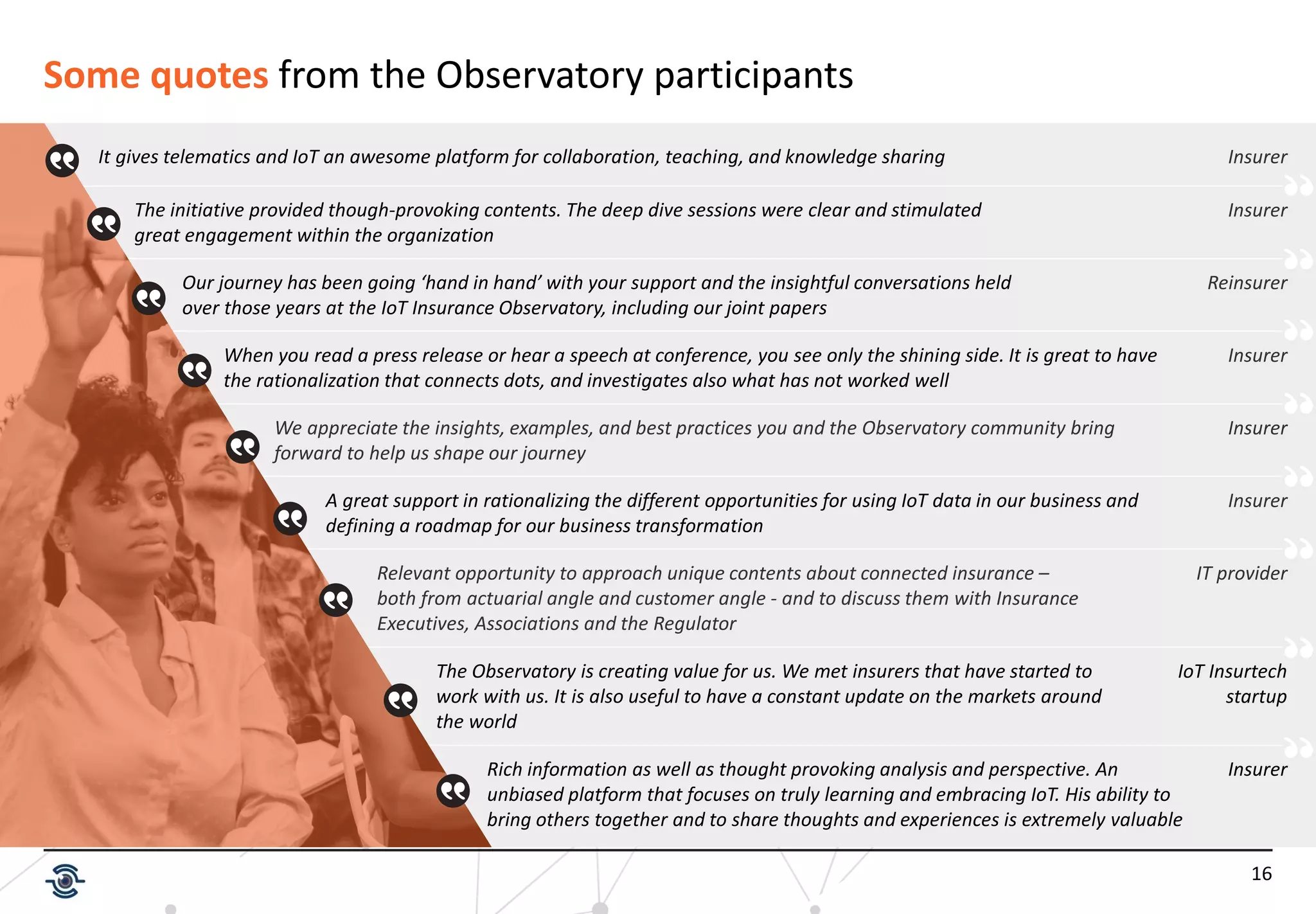 Some quotes from the Observatory participants

It gives telematics and IoT an awesome platform for collaboration, teaching, and knowledge sharing

Insurer

The initiative provided though-provoking contents. The deep dive sessions were clear and stimulated great engagement within the organization

Insurer

Our journey has been going 'hand in hand' with your support and the insightful conversations held over those years at the IoT Insurance Observatory, including our joint papers

Reinsurer

When you read a press release or hear a speech at conference, you see only the shining side. It is great to have the rationalization that connects dots, and investigates also what has not worked well

Insurer

We appreciate the insights, examples, and best practices you and the Observatory community bring forward to help us shape our journey

Insurer

A great support in rationalizing the different opportunities for using IoT data in our business and defining a roadmap for our business transformation

Insurer

Relevant opportunity to approach unique contents about connected insurance – both from actuarial angle and customer angle - and to discuss them with Insurance Executives, Associations and the Regulator

IT provider

The Observatory is creating value for us. We met insurers that have started to work with us. It is also useful to have a constant update on the markets around the world

IoT Insurtech startup

Rich information as well as thought provoking analysis and perspective. An unbiased platform that focuses on truly learning and embracing IoT. His ability to bring others together and to share thoughts and experiences is extremely valuable

Insurer

16